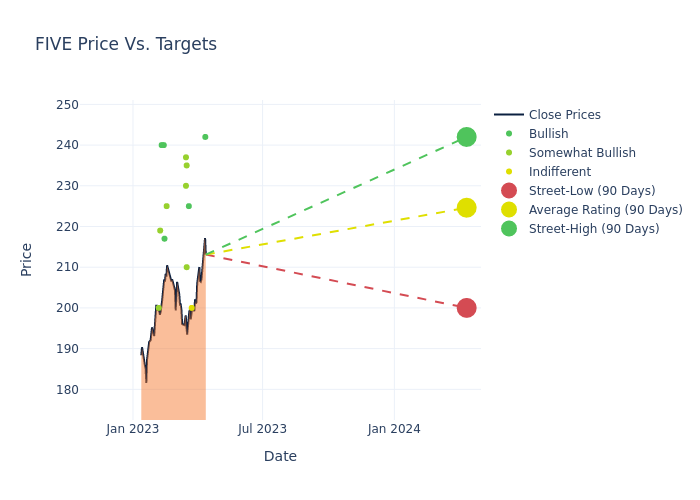 FIVE Price Vs. Targets

250
240
230
220
210
200
190
180

Price

Jan 2023
Jul 2023
Jan 2024

Date

Close Prices
Bullish
Somewhat Bullish
Indifferent
Street-Low (90 Days)
Average Rating (90 Days)
Street-High (90 Days)